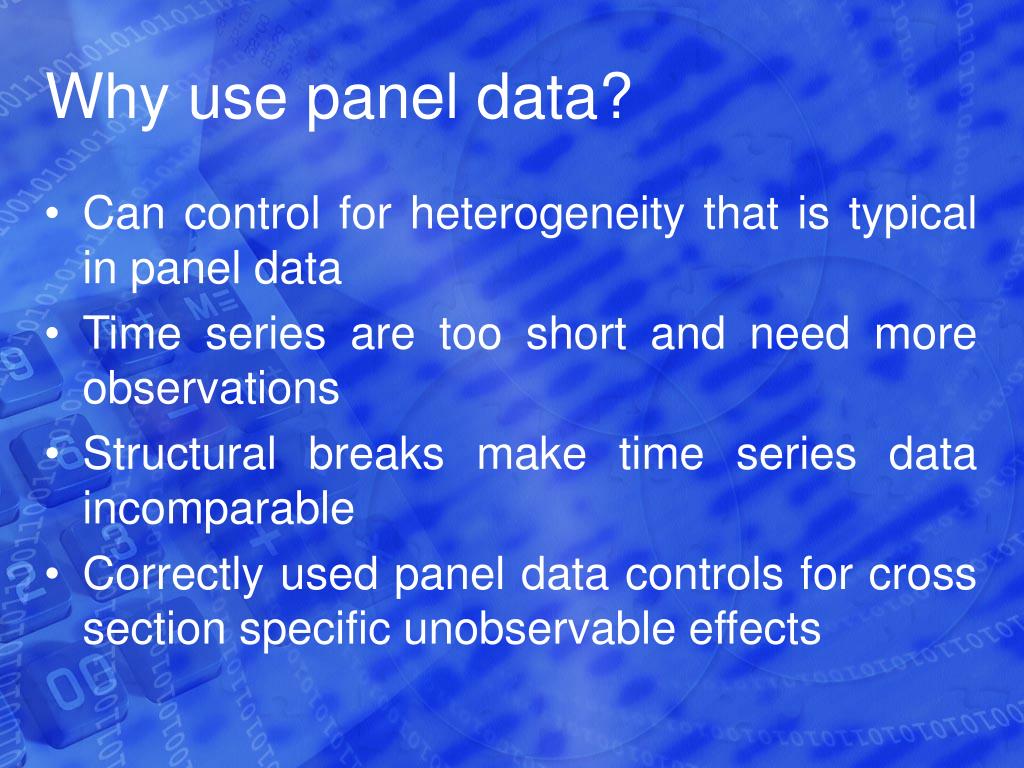 Why use panel data?

• Can control for heterogeneity that is typical in panel data
• Time series are too short and need more observations
• Structural breaks make time series data incomparable
• Correctly used panel data controls for cross section specific unobservable effects